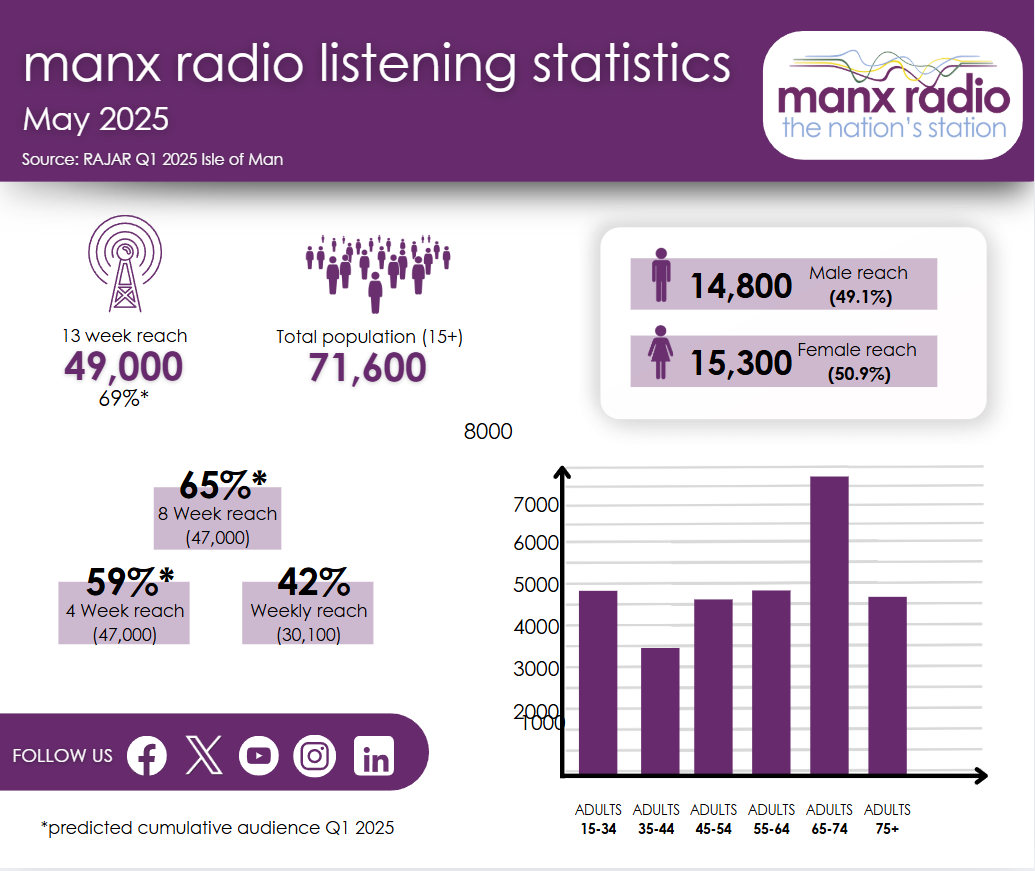 manx radio listening statistics
May 2025
Source: RAJAR Q1 2025 Isle of Man

manx radio
the nation's station

13 week reach
49,000
69%*

Total population (15+)
71,600

14,800 Male reach (49.1%)

15,300 Female reach (50.9%)

65%*
8 Week reach
(47,000)

59%*
4 Week reach
(47,000)

42%
Weekly reach
(30,100)

8000
7000
6000
5000
4000
3000
2000
1000

ADULTS 15-34
ADULTS 35-44
ADULTS 45-54
ADULTS 55-64
ADULTS 65-74
ADULTS 75+

FOLLOW US

*predicted cumulative audience Q1 2025